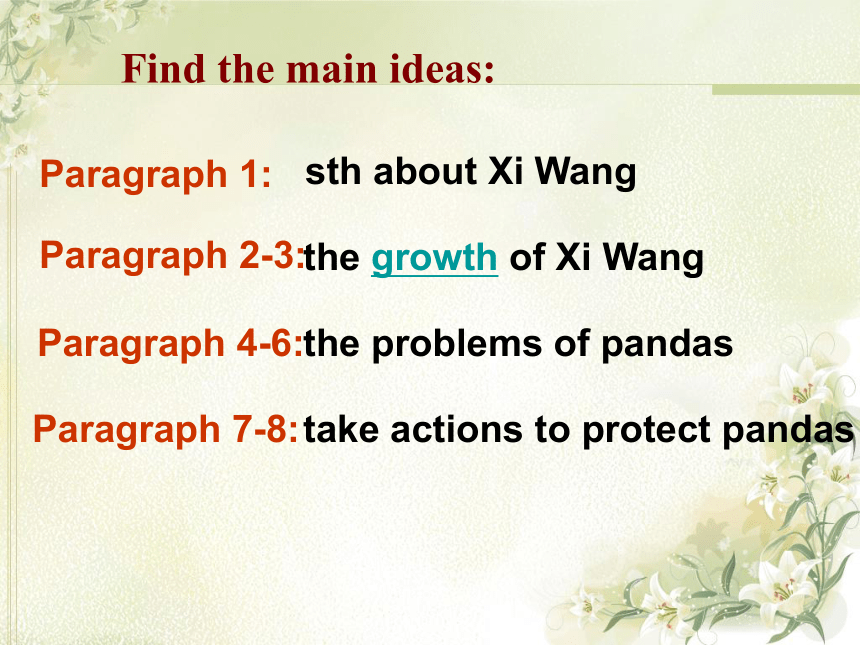 Find the main ideas:

Paragraph 1: sth about Xi Wang

Paragraph 2-3: the growth of Xi Wang

Paragraph 4-6: the problems of pandas

Paragraph 7-8: take actions to protect pandas